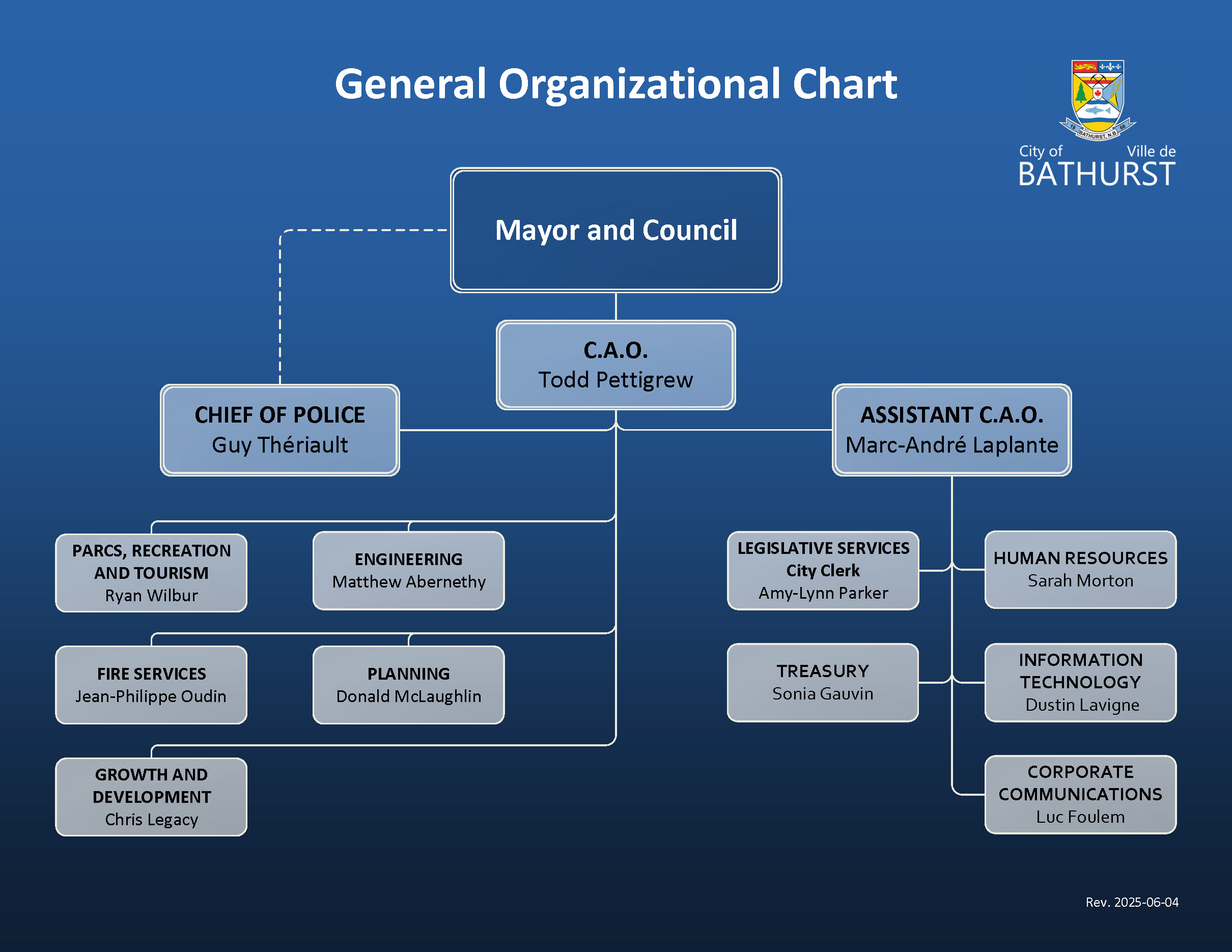 General Organizational Chart

19 BATHURST, N.B. 66

City of Ville de BATHURST

Mayor and Council

C.A.O.
Todd Pettigrew

CHIEF OF POLICE
Guy Thériault

ASSISTANT C.A.O.
Marc-André Laplante

PARCS, RECREATION AND TOURISM
Ryan Wilbur

ENGINEERING
Matthew Abernethy

FIRE SERVICES
Jean-Philippe Oudin

PLANNING
Donald McLaughlin

GROWTH AND DEVELOPMENT
Chris Legacy

LEGISLATIVE SERVICES
City Clerk
Amy-Lynn Parker

HUMAN RESOURCES
Sarah Morton

TREASURY
Sonia Gauvin

INFORMATION TECHNOLOGY
Dustin Lavigne

CORPORATE COMMUNICATIONS
Luc Foulem

Rev. 2025-06-04